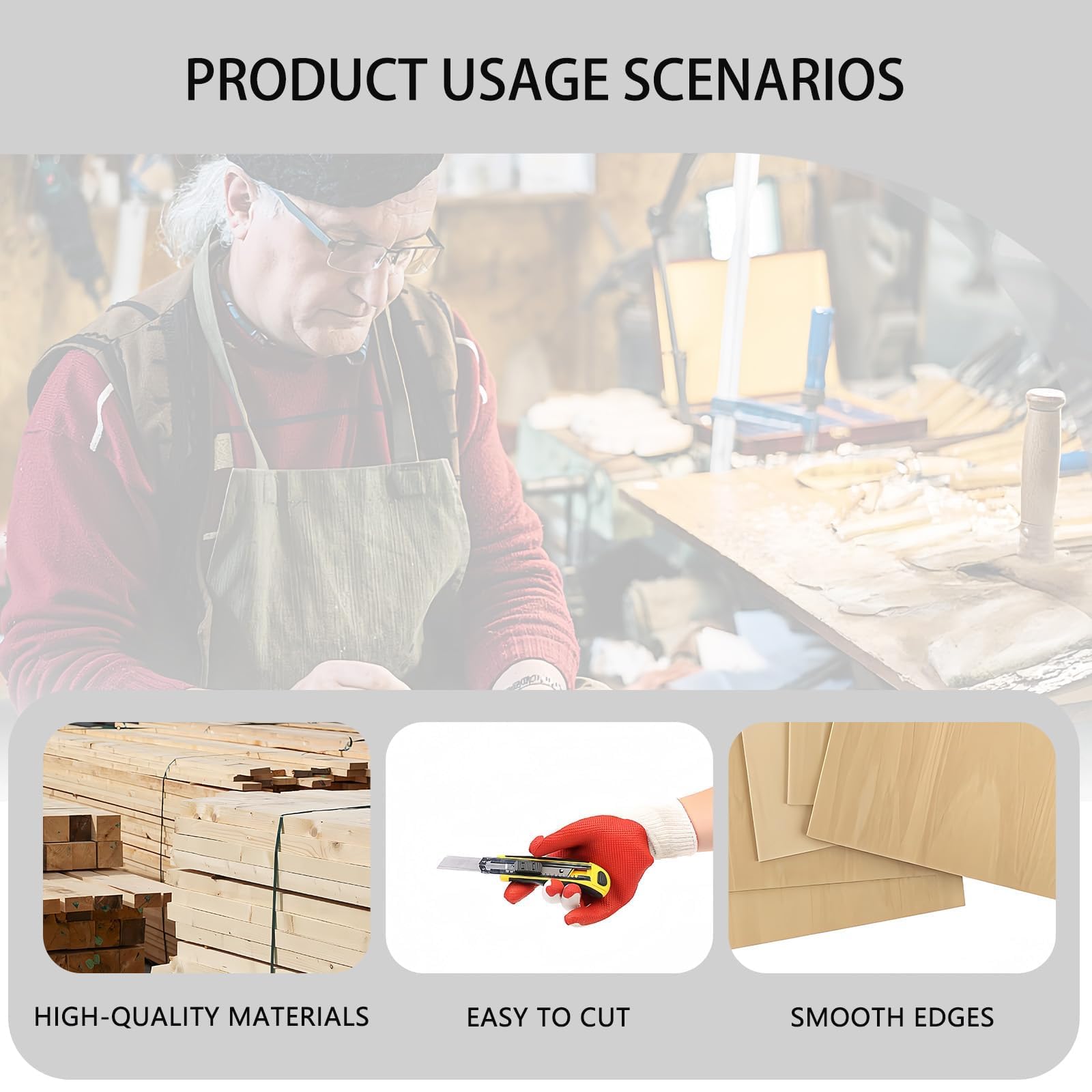 PRODUCT USAGE SCENARIOS

HIGH-QUALITY MATERIALS

EASY TO CUT

SMOOTH EDGES